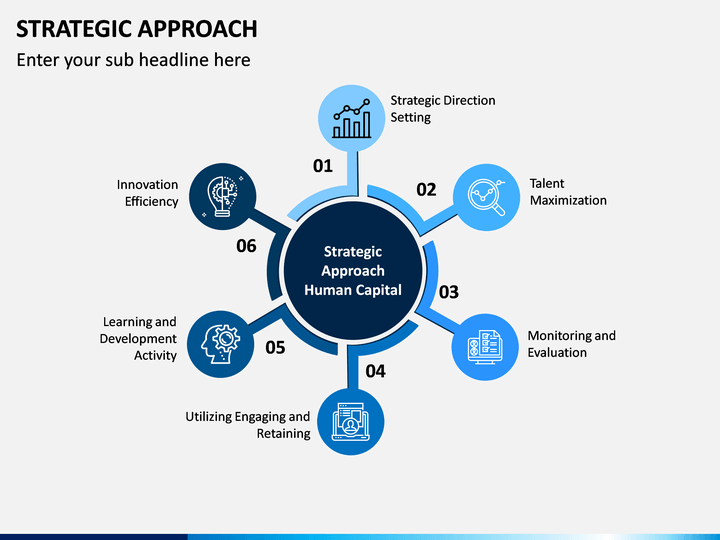 STRATEGIC APPROACH

Enter your sub headline here

Strategic Approach Human Capital

01

Strategic Direction Setting

02

Talent Maximization

03

Monitoring and Evaluation

04

Utilizing Engaging and Retaining

05

Learning and Development Activity

06

Innovation Efficiency